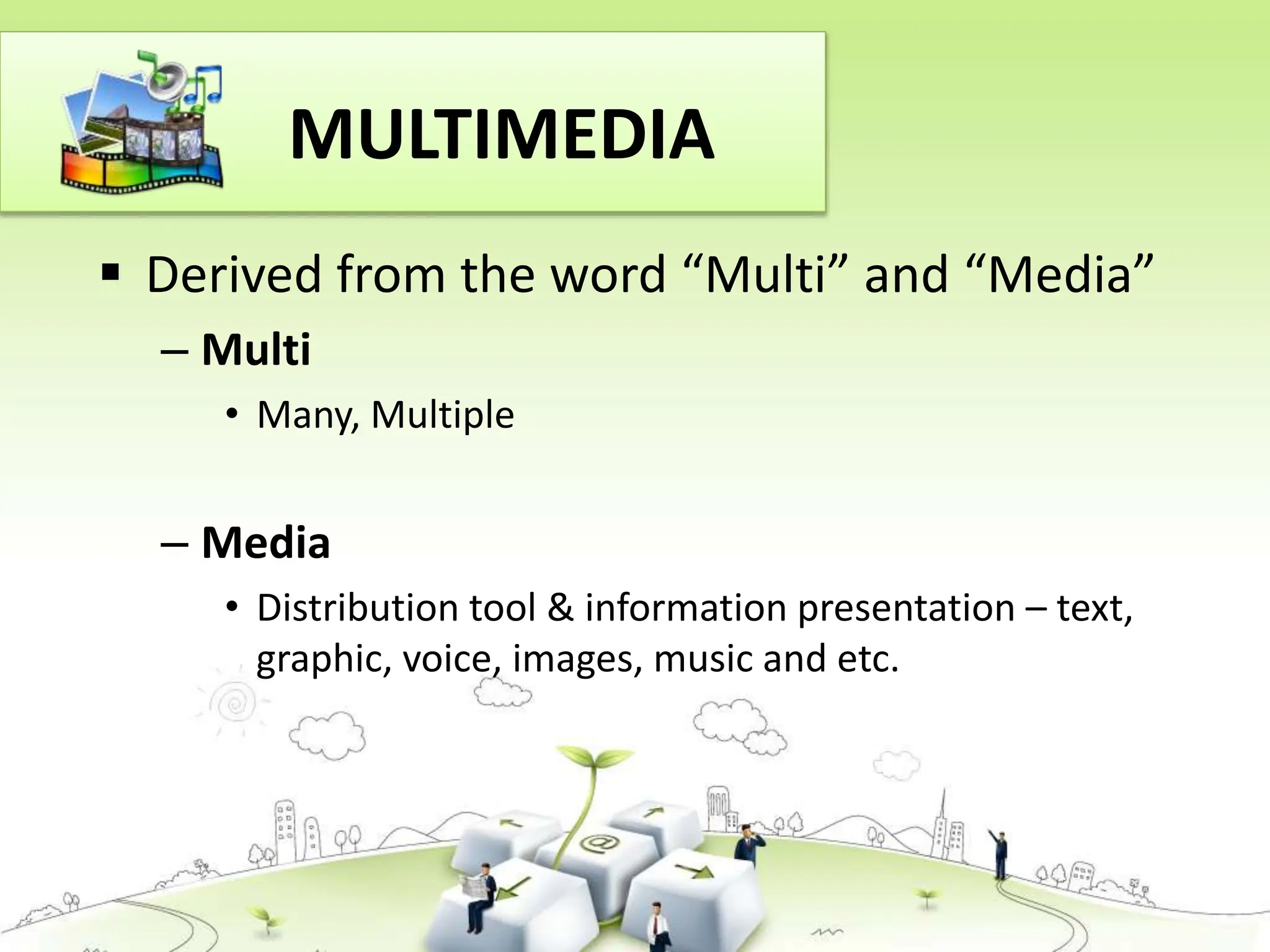 MULTIMEDIA

▪ Derived from the word “Multi” and “Media”

– Multi

• Many, Multiple

– Media

• Distribution tool & information presentation – text, graphic, voice, images, music and etc.

@